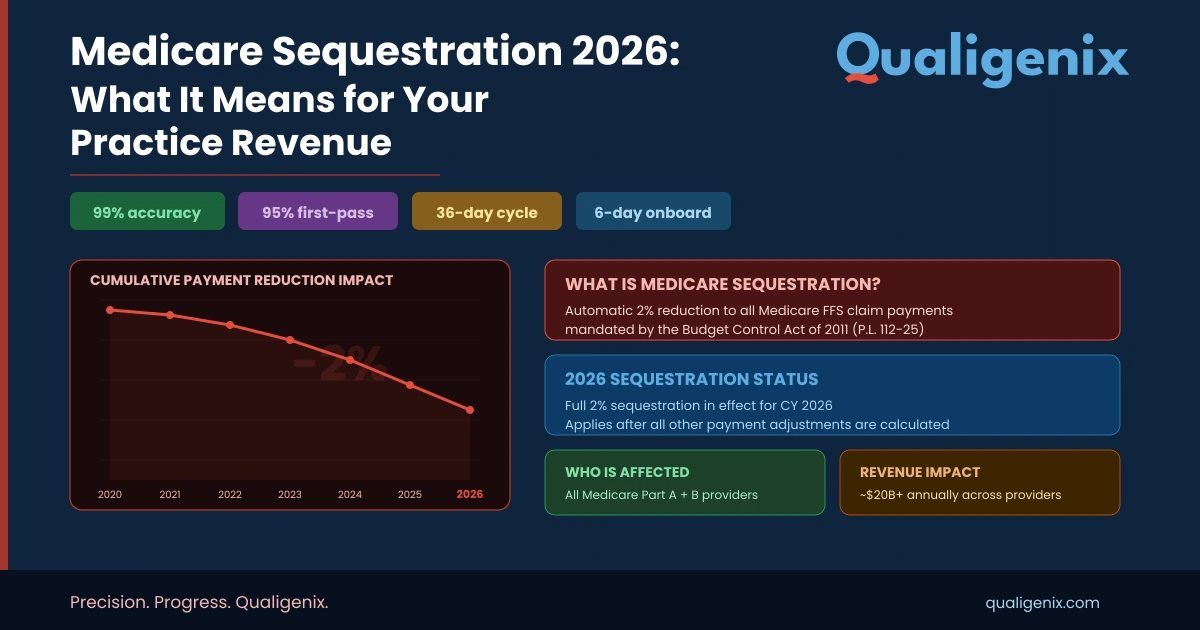 Medicare Sequestration 2026:
What It Means for Your Practice Revenue

Qualigenix

99% accuracy
95% first-pass
36-day cycle
6-day onboard

CUMULATIVE PAYMENT REDUCTION IMPACT

-2%

2020 2021 2022 2023 2024 2025 2026

WHAT IS MEDICARE SEQUESTRATION?
Automatic 2% reduction to all Medicare FFS claim payments mandated by the Budget Control Act of 2011 (P.L. 112-25)

2026 SEQUESTRATION STATUS
Full 2% sequestration in effect for CY 2026
Applies after all other payment adjustments are calculated

WHO IS AFFECTED
All Medicare Part A + B providers

REVENUE IMPACT
~$20B+ annually across providers

Precision. Progress. Qualigenix.

qualigenix.com